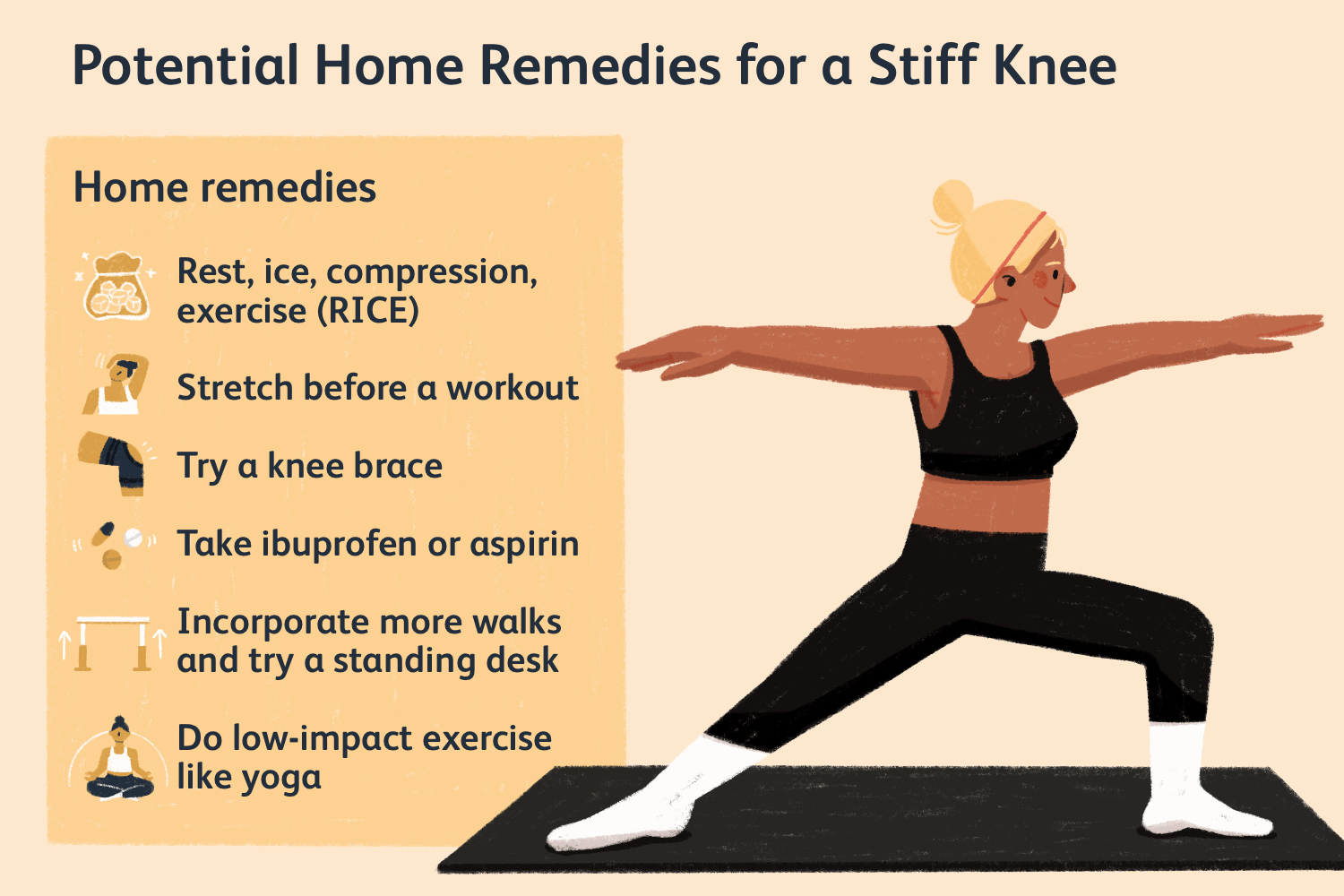 Potential Home Remedies for a Stiff Knee

Home remedies

Rest, ice, compression, exercise (RICE)

Stretch before a workout

Try a knee brace

Take ibuprofen or aspirin

Incorporate more walks and try a standing desk

Do low-impact exercise like yoga